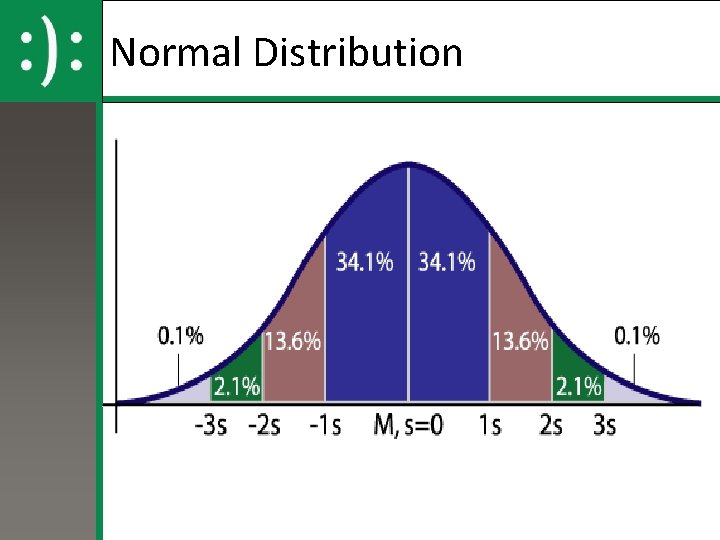 :):

Normal Distribution

0.1%
2.1%
13.6%
34.1%
34.1%
13.6%
2.1%
0.1%

-3s -2s -1s M, s=0 1s 2s 3s